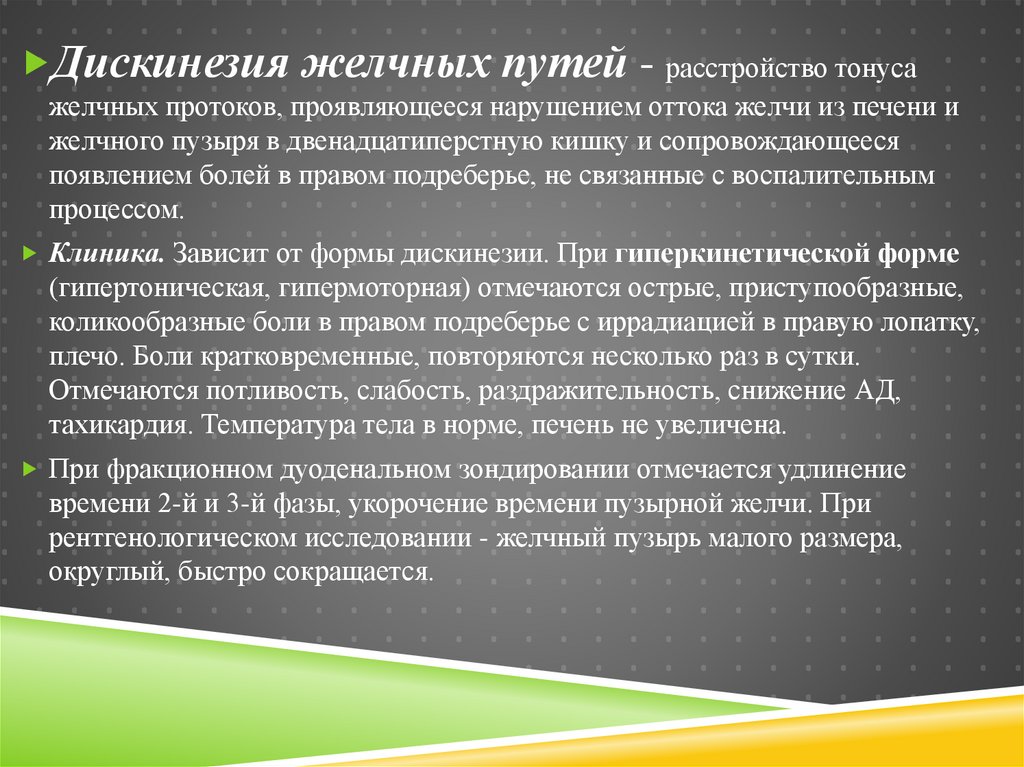 Дискинезия желчных путей - расстройство тонуса желчных протоков, проявляющееся нарушением оттока желчи из печени и желчного пузыря в двенадцатиперстную кишку и сопровождающееся появлением болей в правом подреберье, не связанные с воспалительным процессом.

Клиника. Зависит от формы дискинезии. При гиперкинетической форме (гипертоническая, гипермоторная) отмечаются острые, приступообразные, коликообразные боли в правом подреберье с иррадиацией в правую лопатку, плечо. Боли кратковременные, повторяются несколько раз в сутки. Отмечаются потливость, слабость, раздражительность, снижение АД, тахикардия. Температура тела в норме, печень не увеличена.

При фракционном дуоденальном зондировании отмечается удлинение времени 2-й и 3-й фазы, укорочение времени пузырной желчи. При рентгенологическом исследовании - желчный пузырь малого размера, округлый, быстро сокращается.